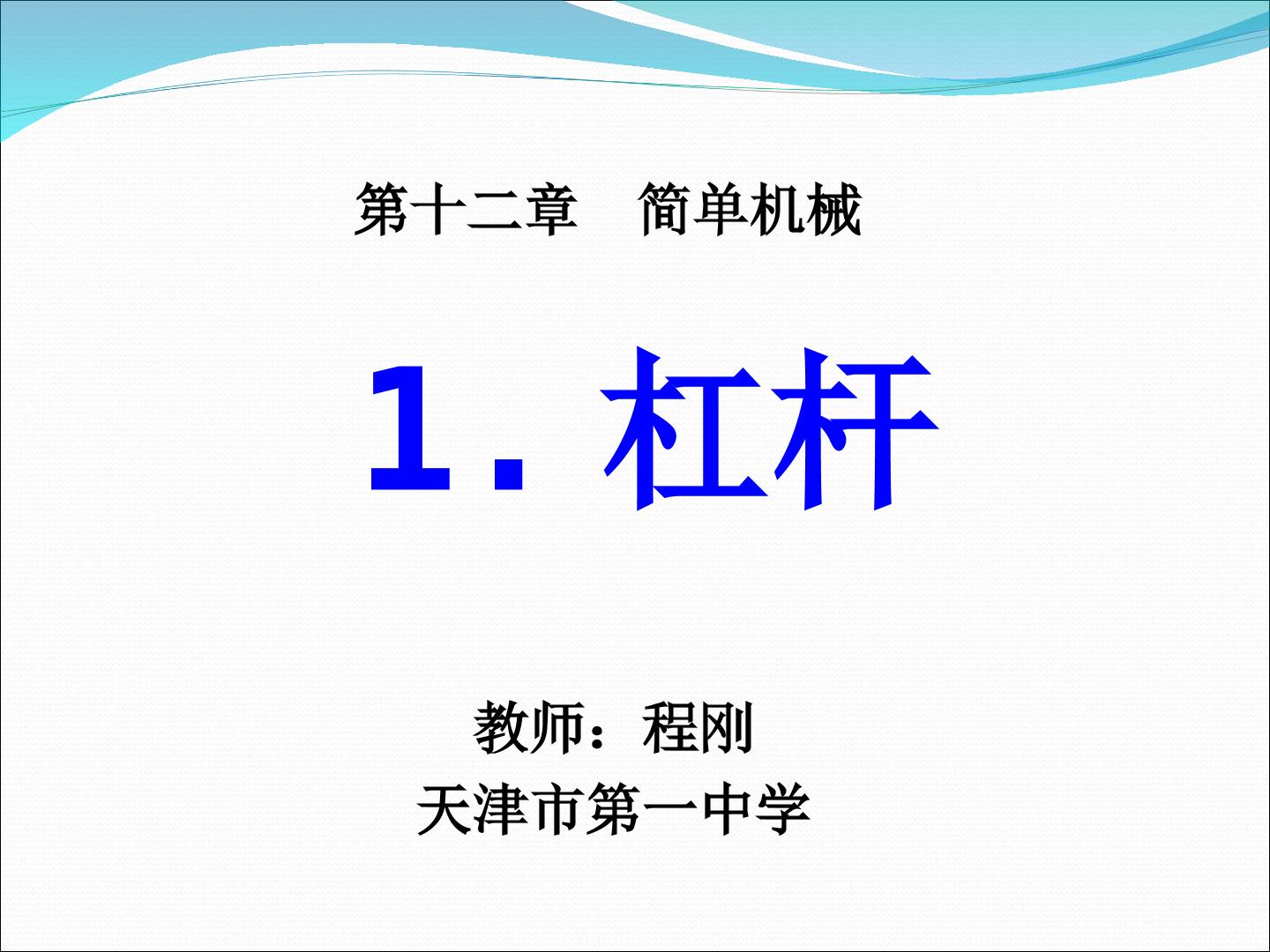 第十二章　简单机械

1. 杠杆

教师：程刚
天津市第一中学